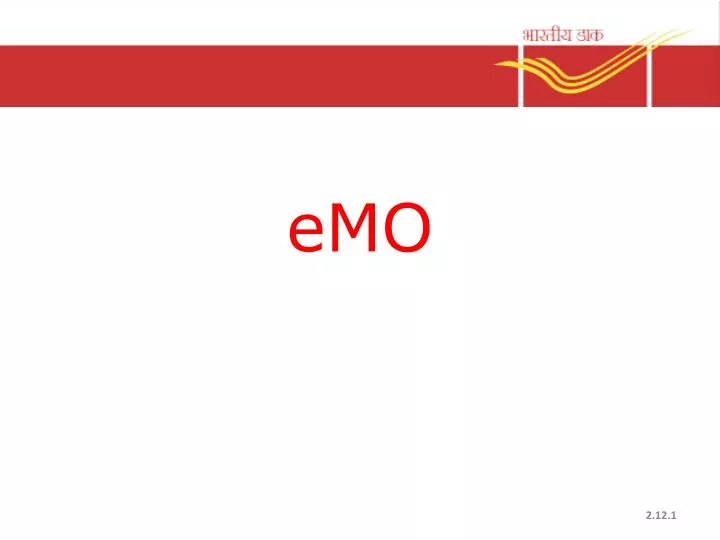 भारतीय डाक

eMO

2.12.1